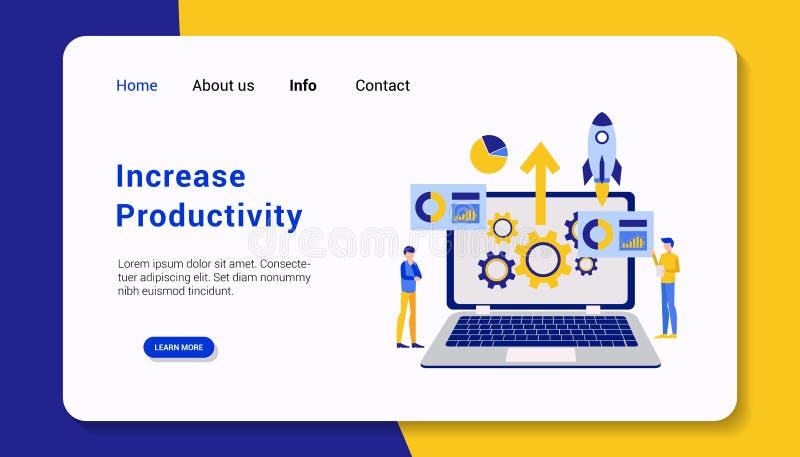 Home About us Info Contact

Increase Productivity

Lorem ipsum dolor sit amet. Consectetuer adipiscing elit. Set diam nonummy nibh euismod tincidunt.

LEARN MORE

dreamstime